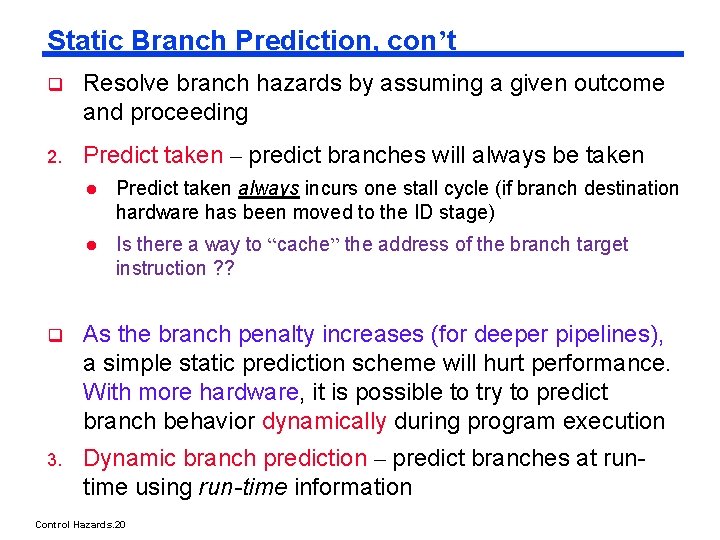 Static Branch Prediction, con't

❑ Resolve branch hazards by assuming a given outcome and proceeding

2. Predict taken – predict branches will always be taken

● Predict taken always incurs one stall cycle (if branch destination hardware has been moved to the ID stage)

● Is there a way to "cache" the address of the branch target instruction ??

❑ As the branch penalty increases (for deeper pipelines), a simple static prediction scheme will hurt performance. With more hardware, it is possible to try to predict branch behavior dynamically during program execution

3. Dynamic branch prediction – predict branches at run-time using run-time information

Control Hazards.20